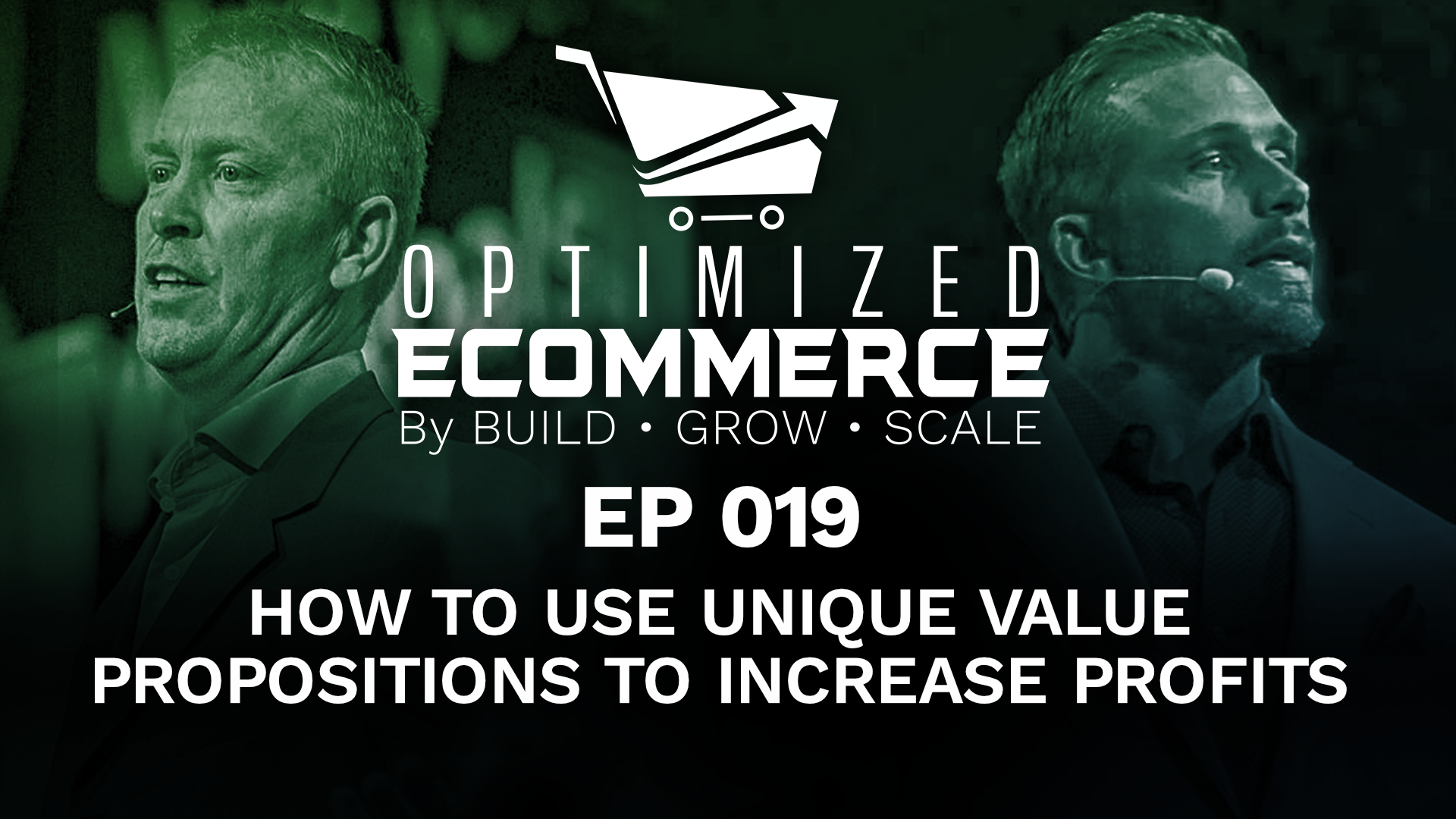 OPTIMIZED
ECOMMERCE
By BUILD • GROW • SCALE

EP 019

HOW TO USE UNIQUE VALUE PROPOSITIONS TO INCREASE PROFITS